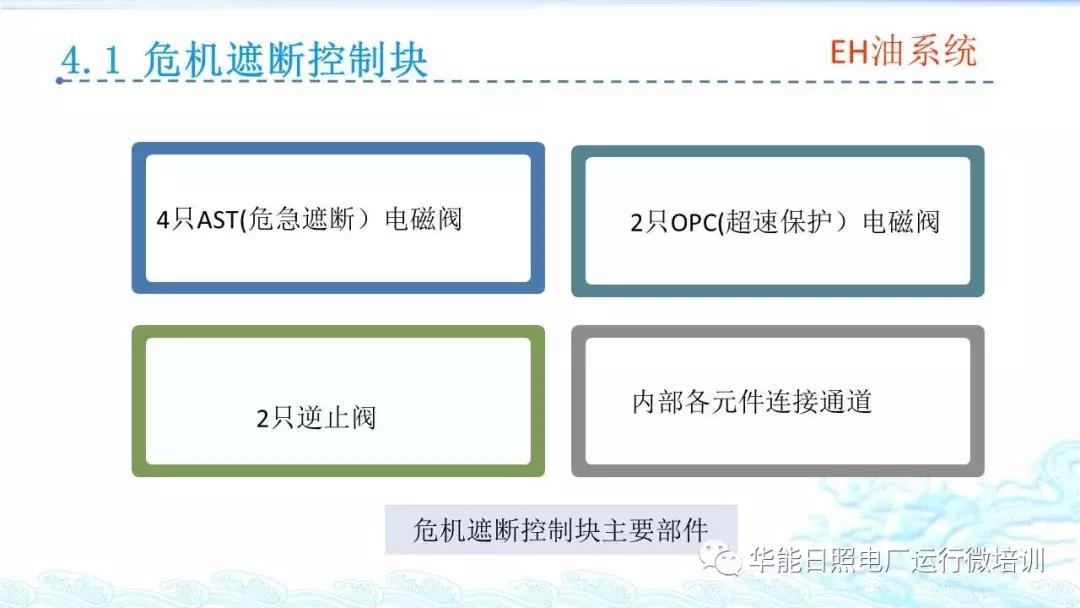 4.1 危机遮断控制块

EH油系统

4只AST(危急遮断）电磁阀

2只OPC(超速保护）电磁阀

2只逆止阀

内部各元件连接通道

危机遮断控制块主要部件

华能日照电厂运行微培训